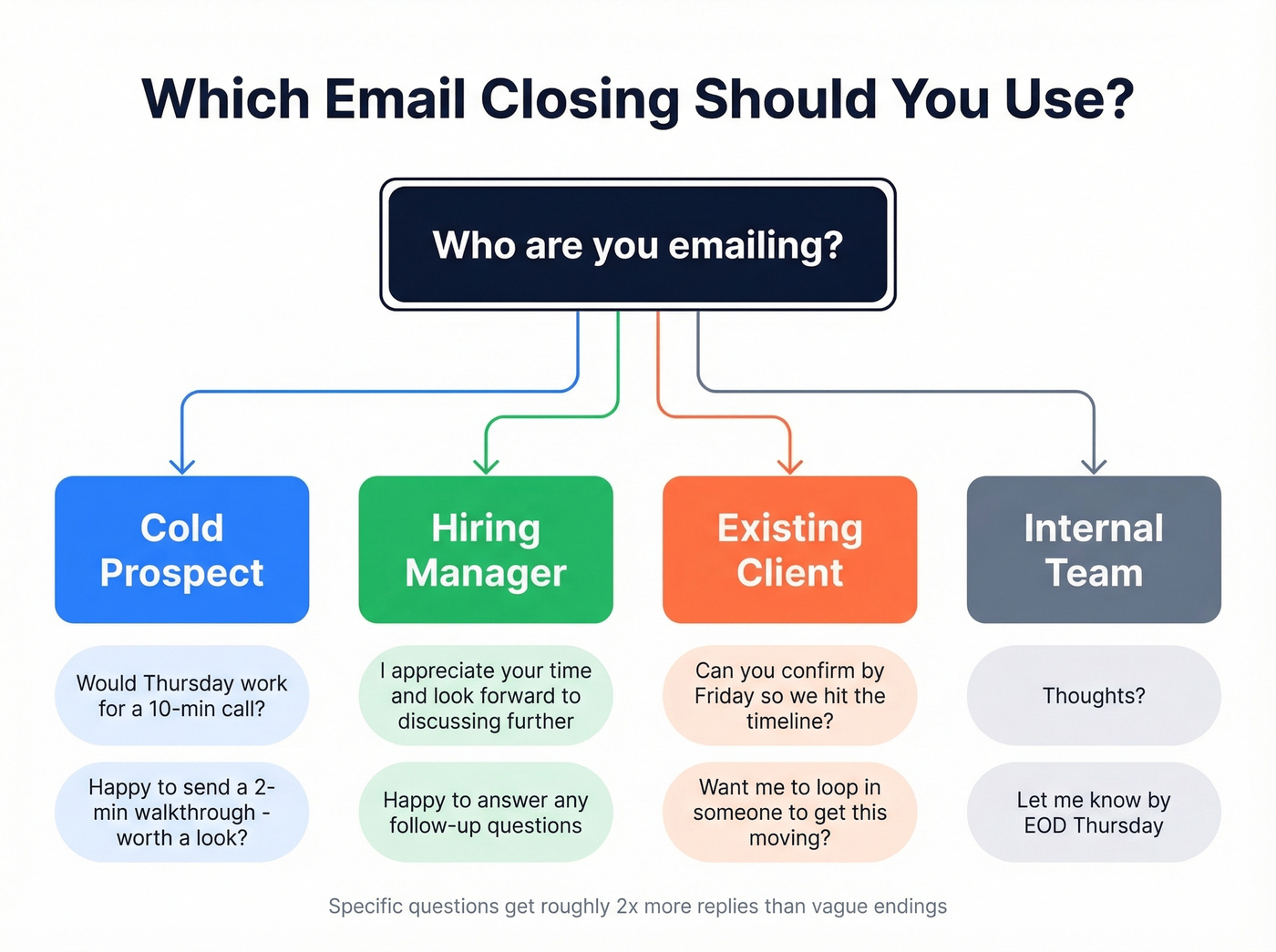 Which Email Closing Should You Use?

Who are you emailing?

Cold Prospect

Would Thursday work for a 10-min call?

Happy to send a 2-min walkthrough - worth a look?

Hiring Manager

I appreciate your time and look forward to discussing further

Happy to answer any follow-up questions

Existing Client

Can you confirm by Friday so we hit the timeline?

Want me to loop in someone to get this moving?

Internal Team

Thoughts?

Let me know by EOD Thursday

Specific questions get roughly 2x more replies than vague endings